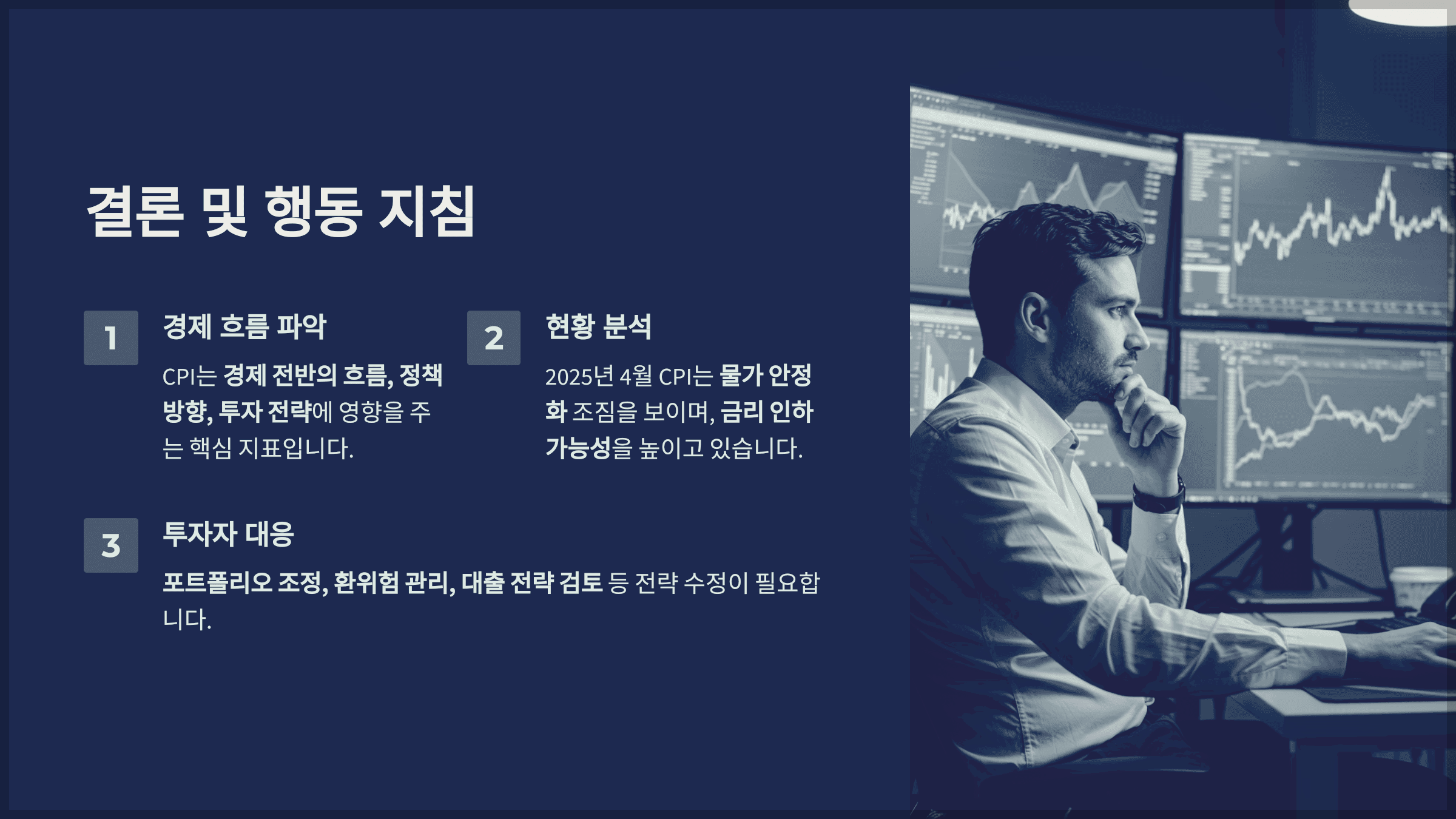 결론 및 행동 지침

1

경제 흐름 파악

CPI는 경제 전반의 흐름, 정책 방향, 투자 전략에 영향을 주는 핵심 지표입니다.

2

현황 분석

2025년 4월 CPI는 물가 안정화 조짐을 보이며, 금리 인하 가능성을 높이고 있습니다.

3

투자자 대응

포트폴리오 조정, 환위험 관리, 대출 전략 검토 등 전략 수정이 필요합니다.